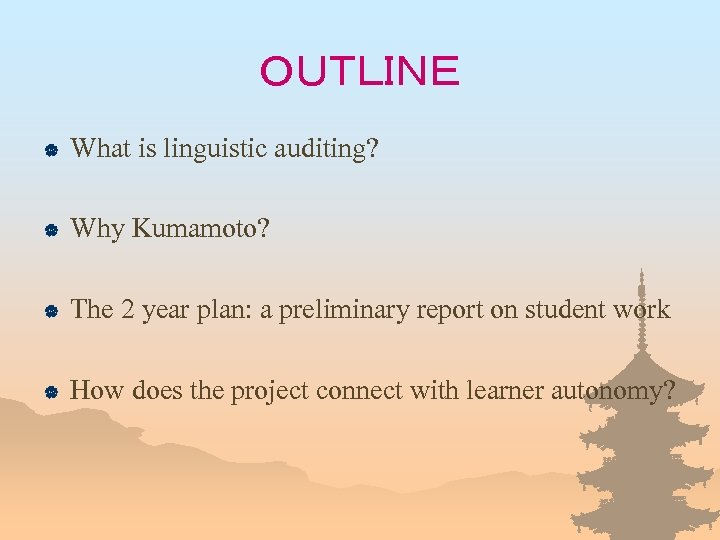 OUTLINE

What is linguistic auditing?

Why Kumamoto?

The 2 year plan: a preliminary report on student work

How does the project connect with learner autonomy?